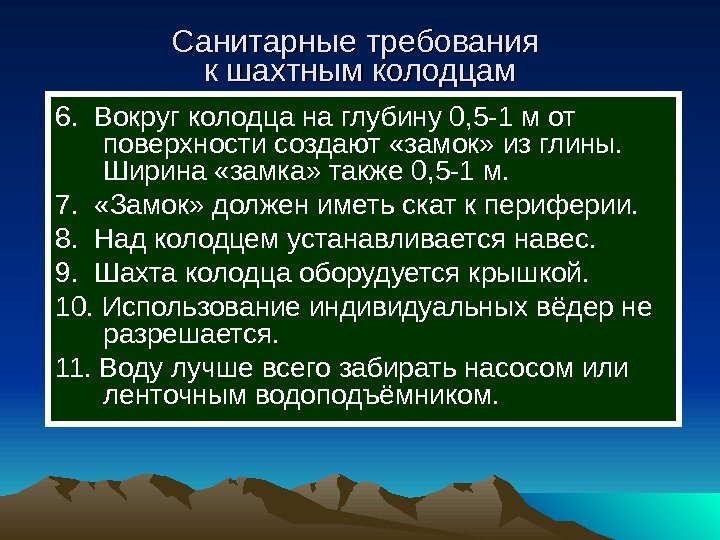 Санитарные требования к шахтным колодцам

6. Вокруг колодца на глубину 0,5-1 м от поверхности создают «замок» из глины. Ширина «замка» также 0,5-1 м.

7. «Замок» должен иметь скат к периферии.

8. Над колодцем устанавливается навес.

9. Шахта колодца оборудуется крышкой.

10. Использование индивидуальных вёдер не разрешается.

11. Воду лучше всего забирать насосом или ленточным водоподъёмником.